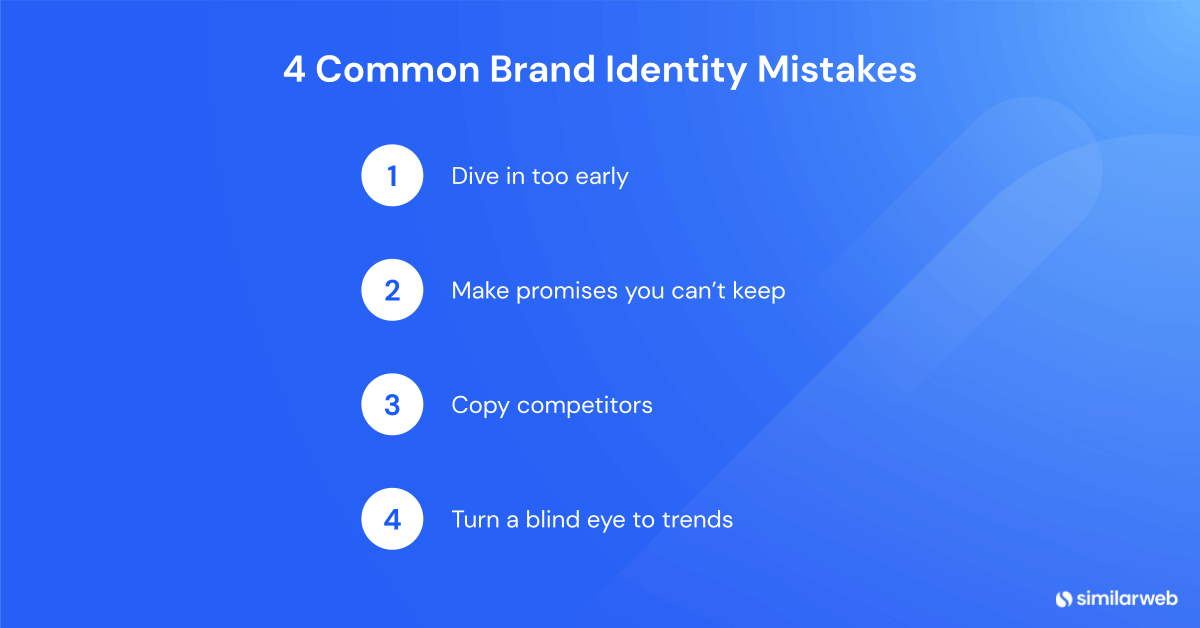 4 Common Brand Identity Mistakes

1 Dive in too early

2 Make promises you can’t keep

3 Copy competitors

4 Turn a blind eye to trends

similarweb